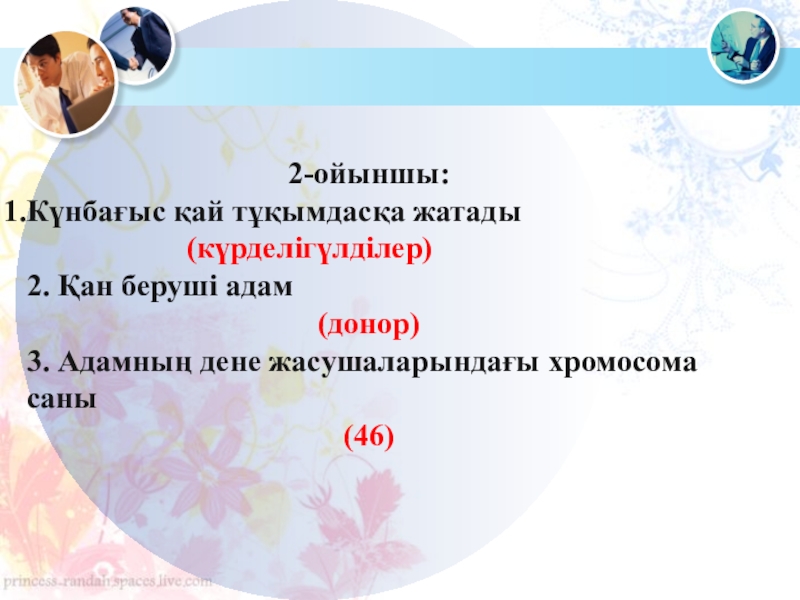 2-ойыншы:
1.Күнбағыс қай тұқымдасқа жатады
(күрделігүлділер)
2. Қан беруші адам
(донор)
3. Адамның дене жасушаларындағы хромосома саны
(46)

princess-randah.spaces.live.com